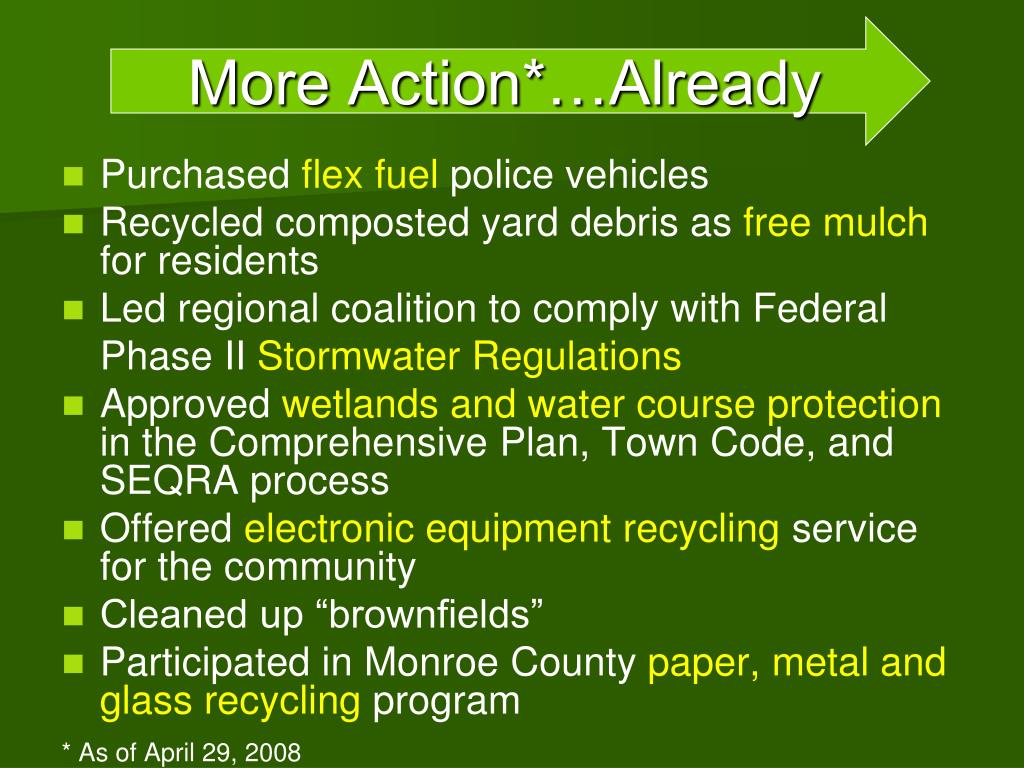 More Action*…Already

- Purchased flex fuel police vehicles
- Recycled composted yard debris as free mulch for residents
- Led regional coalition to comply with Federal Phase II Stormwater Regulations
- Approved wetlands and water course protection in the Comprehensive Plan, Town Code, and SEQRA process
- Offered electronic equipment recycling service for the community
- Cleaned up “brownfields”
- Participated in Monroe County paper, metal and glass recycling program

* As of April 29, 2008